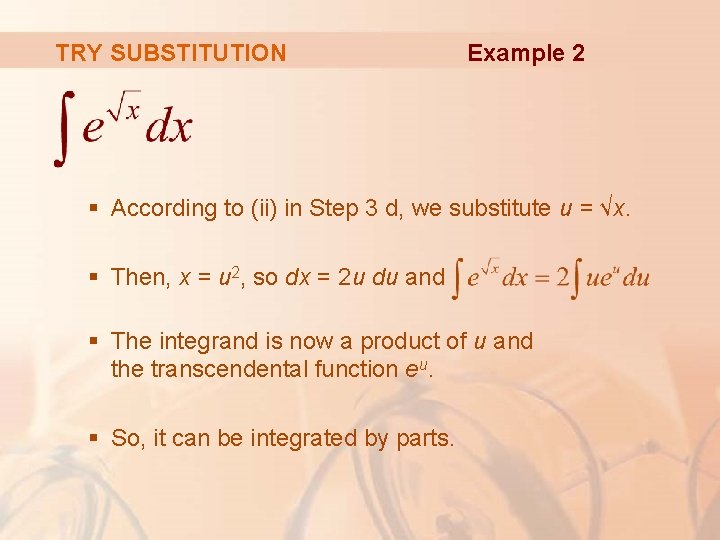 TRY SUBSTITUTION

Example 2

$\int e^{\sqrt{x}} dx$

▪ According to (ii) in Step 3 d, we substitute $u = \sqrt{x}$.

▪ Then, $x = u^2$, so $dx = 2u\,du$ and $\int e^{\sqrt{x}} dx = 2\int ue^u du$

▪ The integrand is now a product of $u$ and the transcendental function $e^u$.

▪ So, it can be integrated by parts.